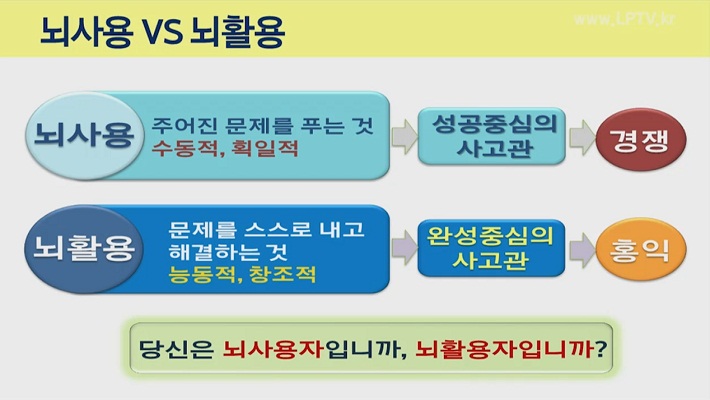 뇌사용 VS 뇌활용

www.LPTV.kr

뇌사용

주어진 문제를 푸는 것
수동적, 획일적

성공중심의 사고관

경쟁

뇌활용

문제를 스스로 내고 해결하는 것
능동적, 창조적

완성중심의 사고관

홍익

당신은 뇌사용자입니까, 뇌활용자입니까?